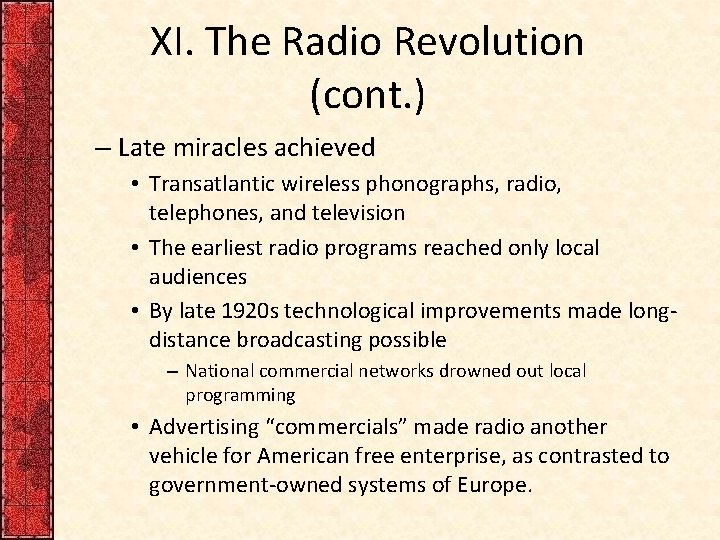 XI. The Radio Revolution (cont.)

– Late miracles achieved

• Transatlantic wireless phonographs, radio, telephones, and television

• The earliest radio programs reached only local audiences

• By late 1920s technological improvements made long-distance broadcasting possible

– National commercial networks drowned out local programming

• Advertising “commercials” made radio another vehicle for American free enterprise, as contrasted to government-owned systems of Europe.